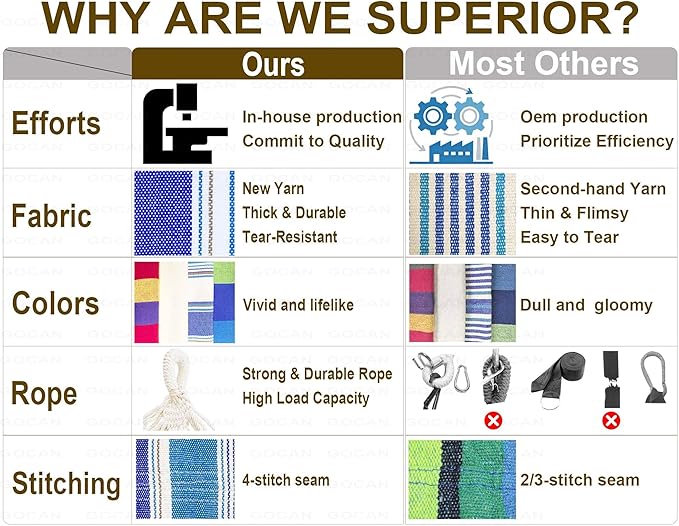 WHY ARE WE SUPERIOR?

| | Ours | Most Others |
|---|---|---|
| Efforts | In-house production Commit to Quality | Oem production Prioritize Efficiency |
| Fabric | New Yarn Thick & Durable Tear-Resistant | Second-hand Yarn Thin & Flimsy Easy to Tear |
| Colors | Vivid and lifelike | Dull and gloomy |
| Rope | Strong & Durable Rope High Load Capacity | |
| Stitching | 4-stitch seam | 2/3-stitch seam |

GOCAN